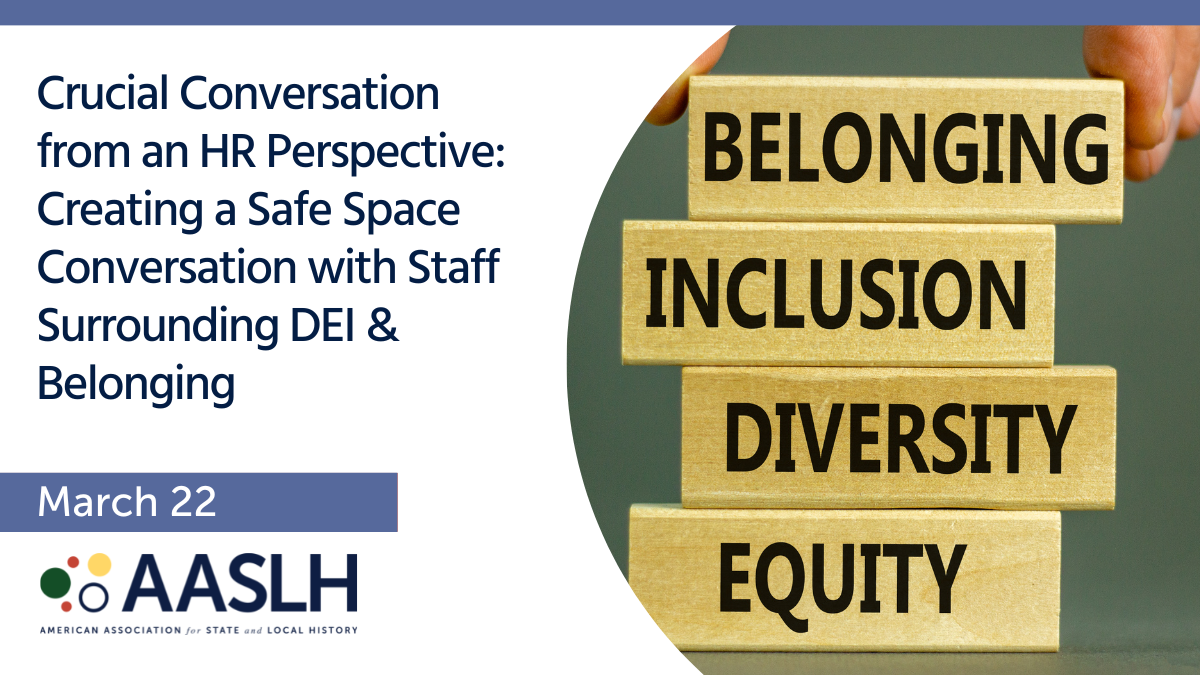 Crucial Conversation from an HR Perspective: Creating a Safe Space Conversation with Staff Surrounding DEI & Belonging

March 22

AASLH

AMERICAN ASSOCIATION for STATE and LOCAL HISTORY

BELONGING

INCLUSION

DIVERSITY

EQUITY